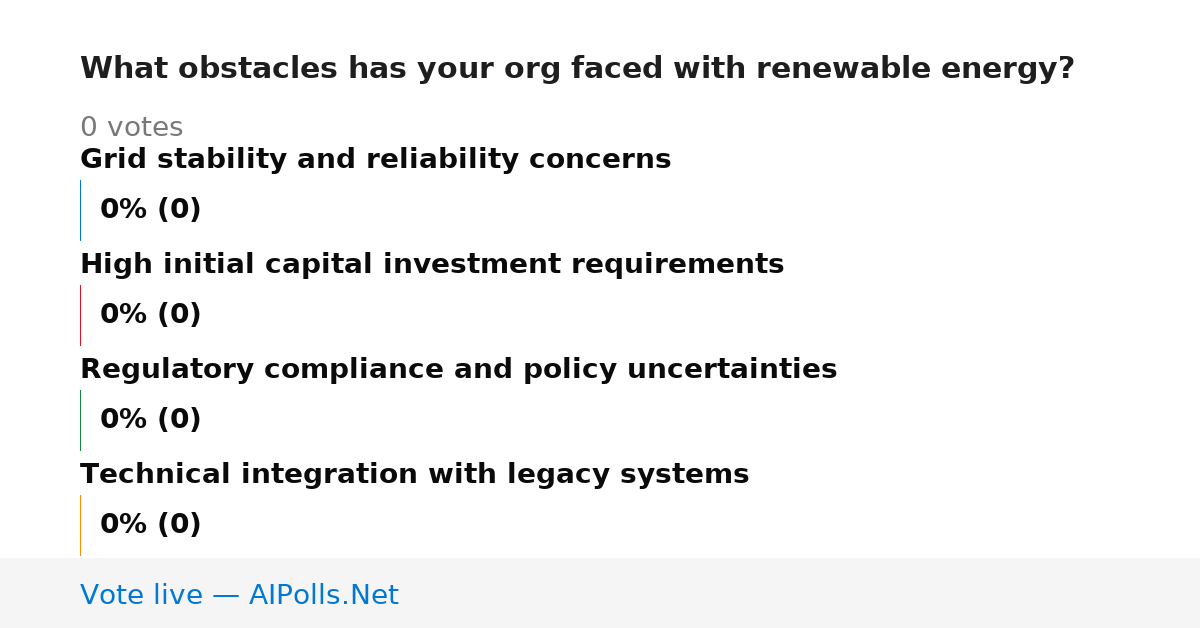 What obstacles has your org faced with renewable energy?

0 votes

Grid stability and reliability concerns

0% (0)

High initial capital investment requirements

0% (0)

Regulatory compliance and policy uncertainties

0% (0)

Technical integration with legacy systems

0% (0)

Vote live — AIPolls.Net